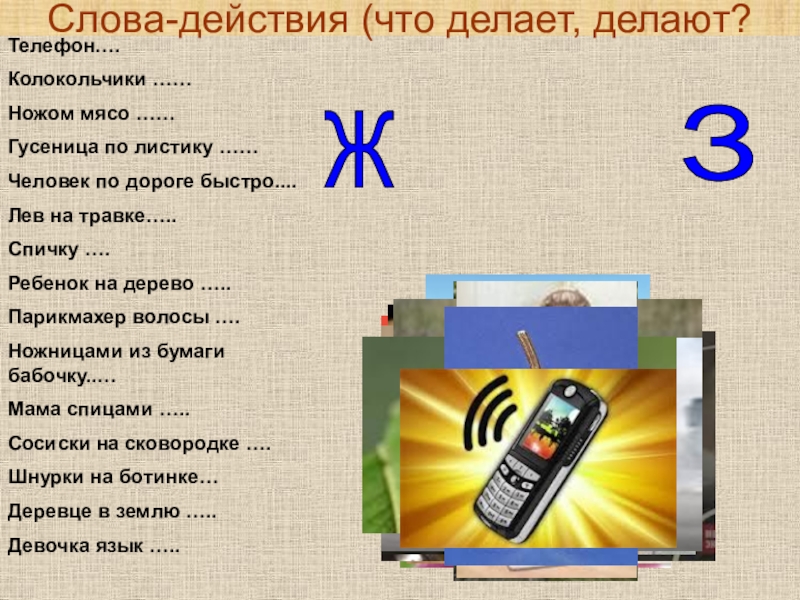 Слова-действия (что делает, делают?

Телефон….

Колокольчики ……

Ножом мясо ……

Гусеница по листику ……

Человек по дороге быстро....

Лев на травке…..

Спичку ….

Ребенок на дерево …..

Парикмахер волосы ….

Ножницами из бумаги бабочку..…

Мама спицами …..

Сосиски на сковородке ….

Шнурки на ботинке…

Деревце в землю …..

Девочка язык …..

Ж

З